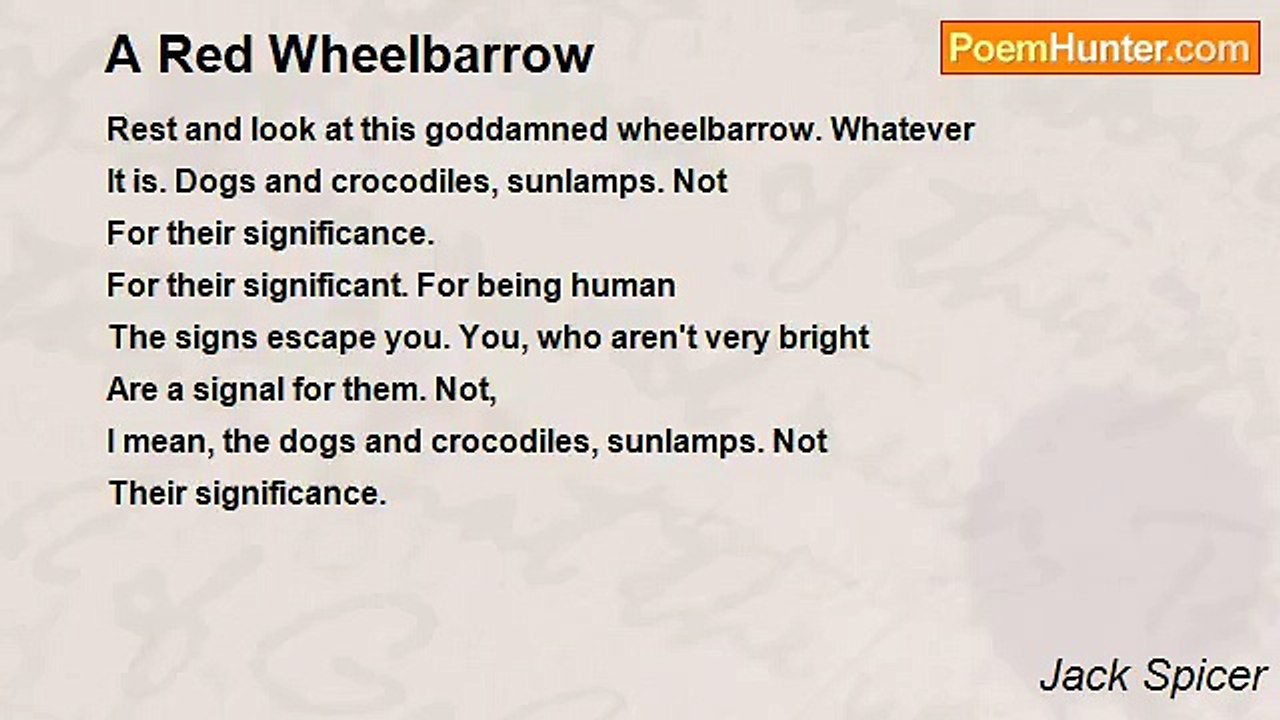 A Red Wheelbarrow

PoemHunter.com

Rest and look at this goddamned wheelbarrow. Whatever
It is. Dogs and crocodiles, sunlamps. Not
For their significance.
For their significant. For being human
The signs escape you. You, who aren't very bright
Are a signal for them. Not,
I mean, the dogs and crocodiles, sunlamps. Not
Their significance.

Jack Spicer